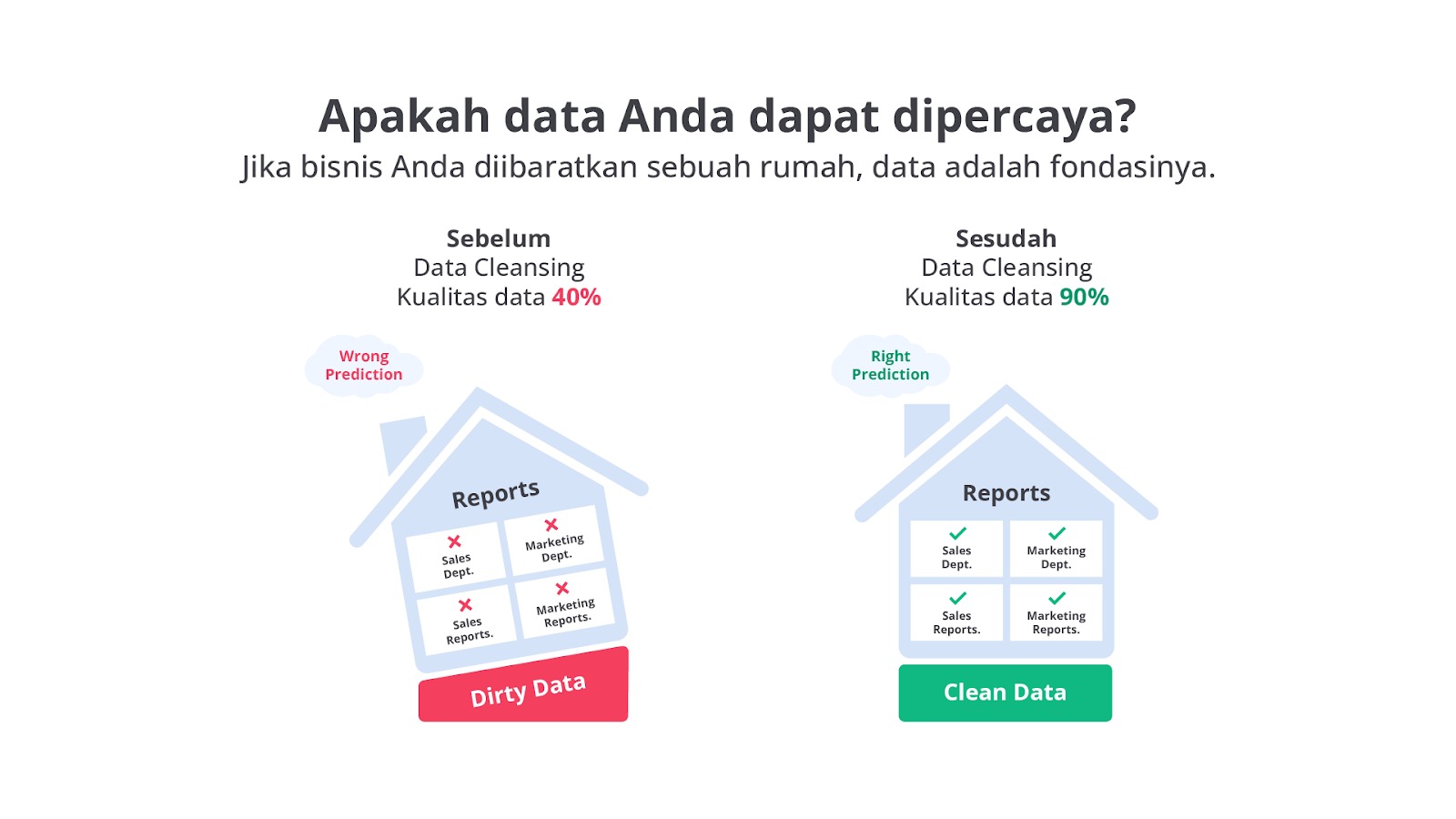 Apakah data Anda dapat dipercaya?
Jika bisnis Anda diibaratkan sebuah rumah, data adalah fondasinya.

Sebelum
Data Cleansing
Kualitas data 40%

Wrong Prediction

Reports

Sales Dept.

Marketing Dept.

Sales Reports.

Marketing Reports.

Dirty Data

Sesudah
Data Cleansing
Kualitas data 90%

Right Prediction

Reports

Sales Dept.

Marketing Dept.

Sales Reports.

Marketing Reports.

Clean Data